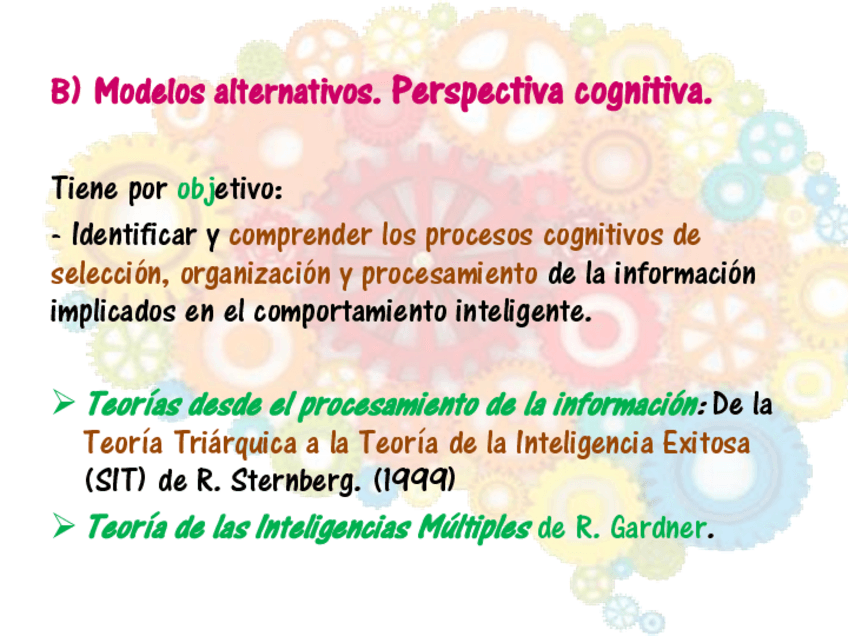 B) Modelos alternativos. Perspectiva cognitiva.

Tiene por objetivo:

- Identificar y comprender los procesos cognitivos de selección, organización y procesamiento de la información implicados en el comportamiento inteligente.

➢ Teorías desde el procesamiento de la información: De la Teoría Triárquica a la Teoría de la Inteligencia Exitosa (SIT) de R. Sternberg. (1999)

➢ Teoría de las Inteligencias Múltiples de R. Gardner.